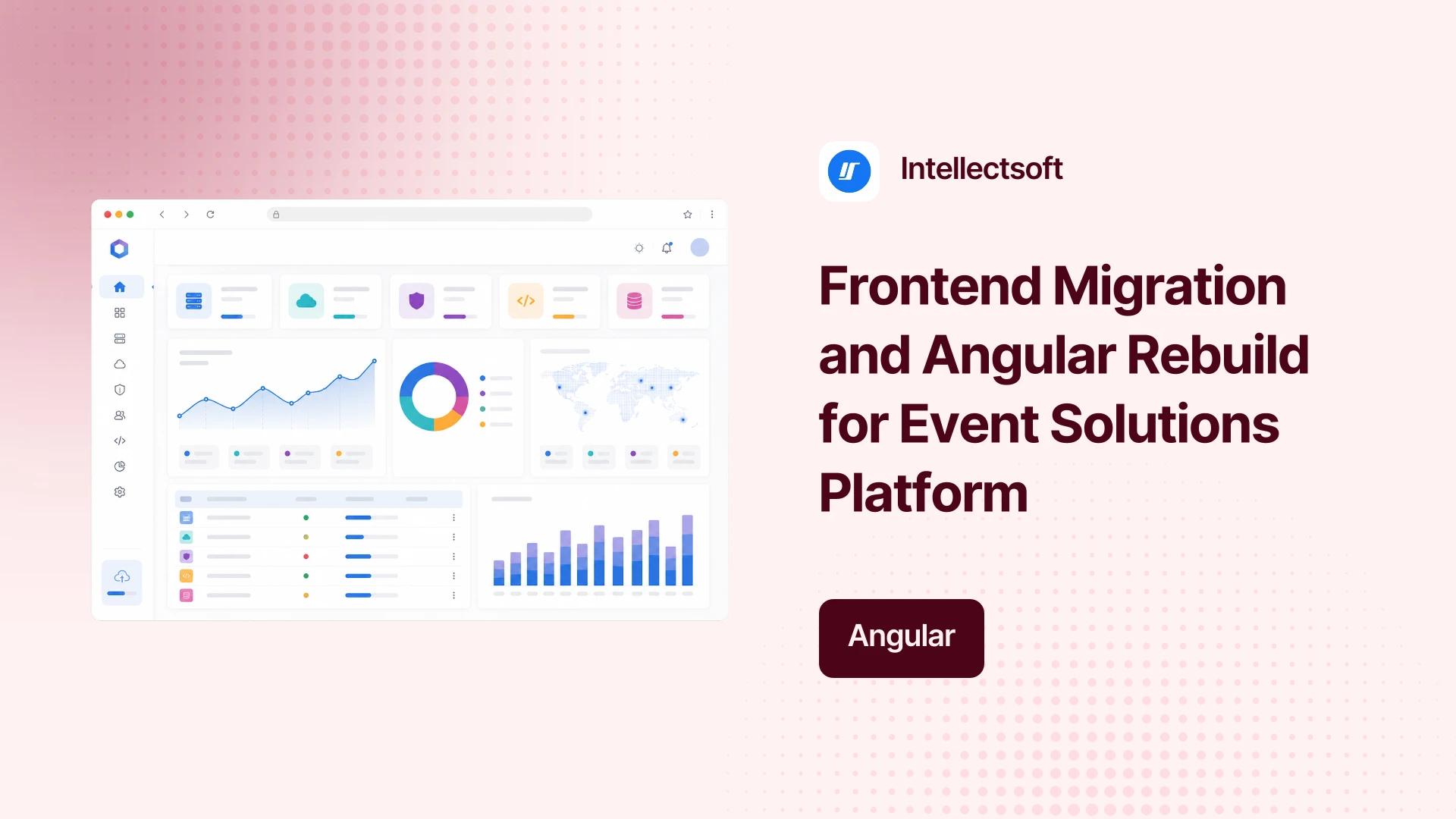 Intellectsoft

Frontend Migration and Angular Rebuild for Event Solutions Platform

Angular